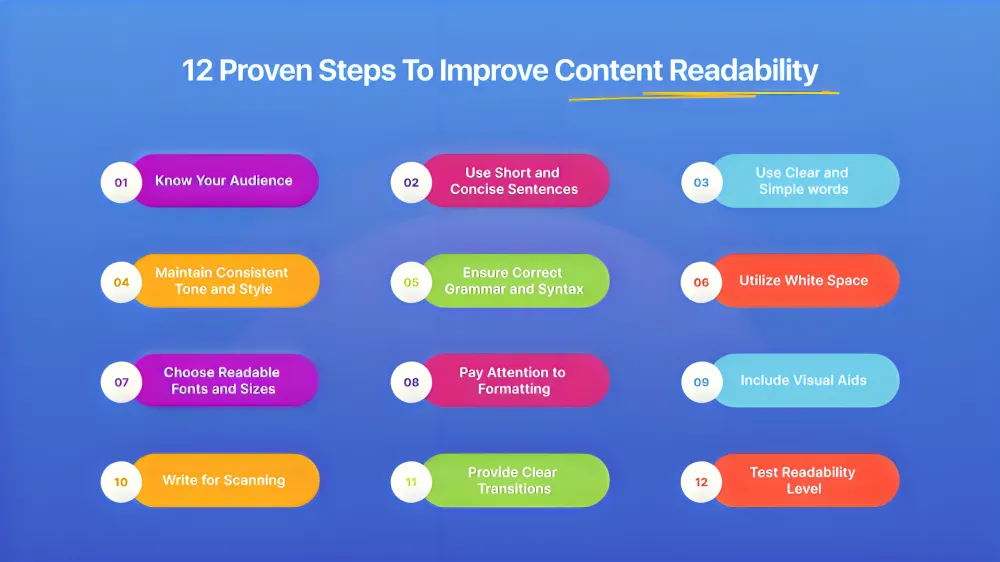 12 Proven Steps To Improve Content Readability

01 Know Your Audience

02 Use Short and Concise Sentences

03 Use Clear and Simple words

04 Maintain Consistent Tone and Style

05 Ensure Correct Grammar and Syntax

06 Utilize White Space

07 Choose Readable Fonts and Sizes

08 Pay Attention to Formatting

09 Include Visual Aids

10 Write for Scanning

11 Provide Clear Transitions

12 Test Readability Level